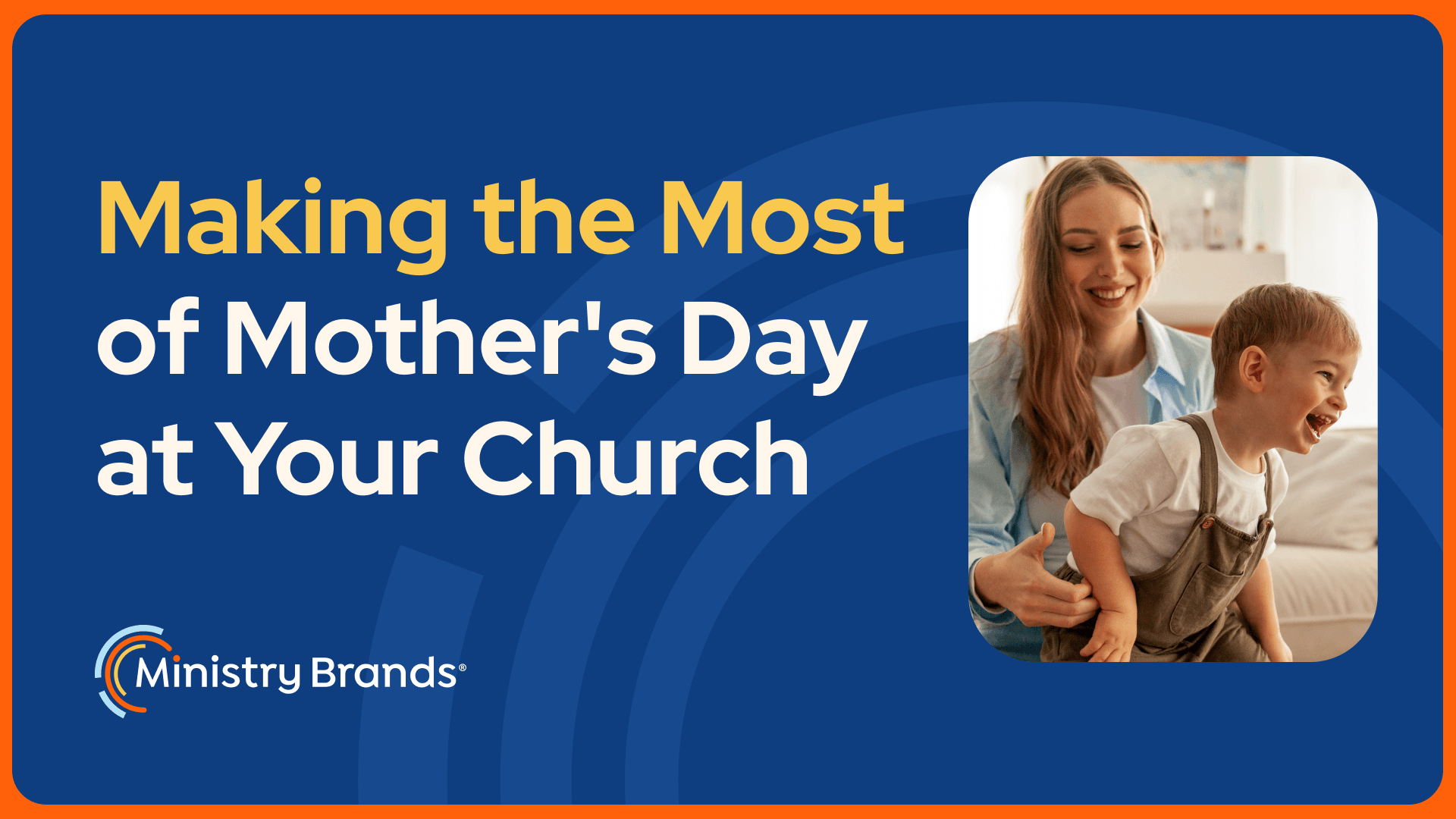 Making the Most of Mother's Day at Your Church

Ministry Brands®